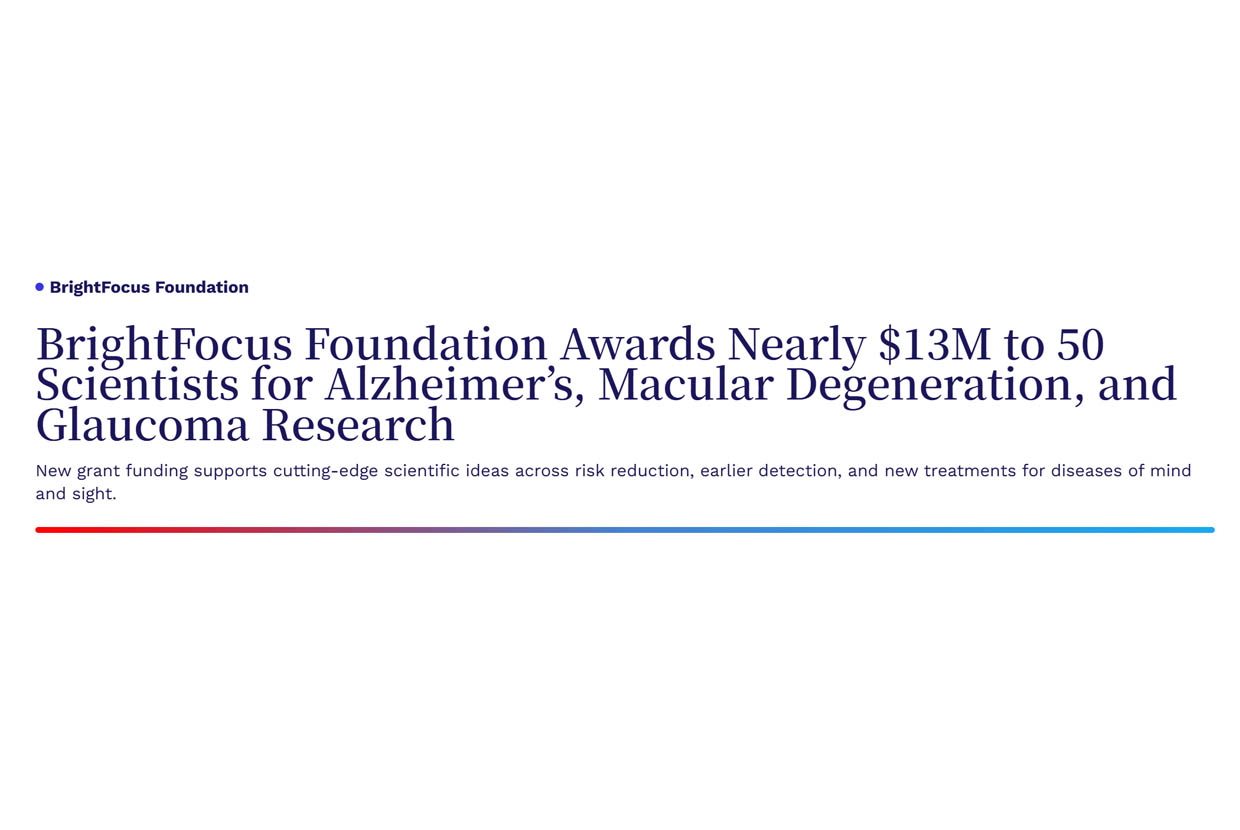 BrightFocus Foundation

BrightFocus Foundation Awards Nearly \$13M to 50 Scientists for Alzheimer’s, Macular Degeneration, and Glaucoma Research

New grant funding supports cutting-edge scientific ideas across risk reduction, earlier detection, and new treatments for diseases of mind and sight.